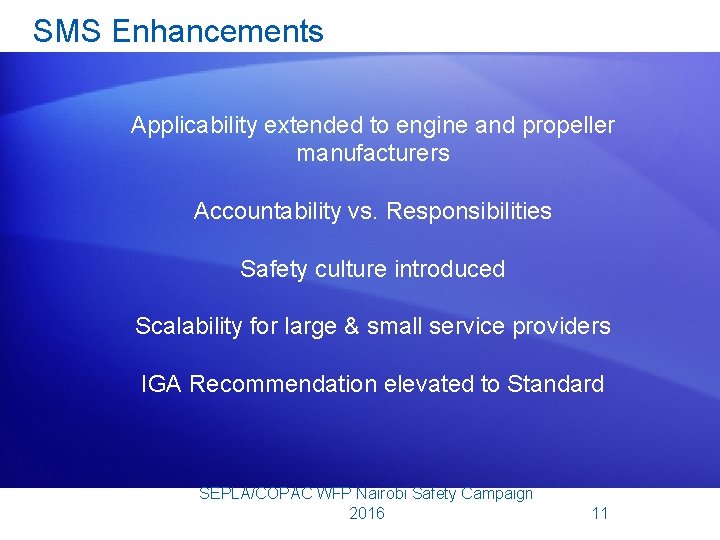 SMS Enhancements

Applicability extended to engine and propeller manufacturers

Accountability vs. Responsibilities

Safety culture introduced

Scalability for large & small service providers

IGA Recommendation elevated to Standard

SEPLA/COPAC WFP Nairobi Safety Campaign 2016

11